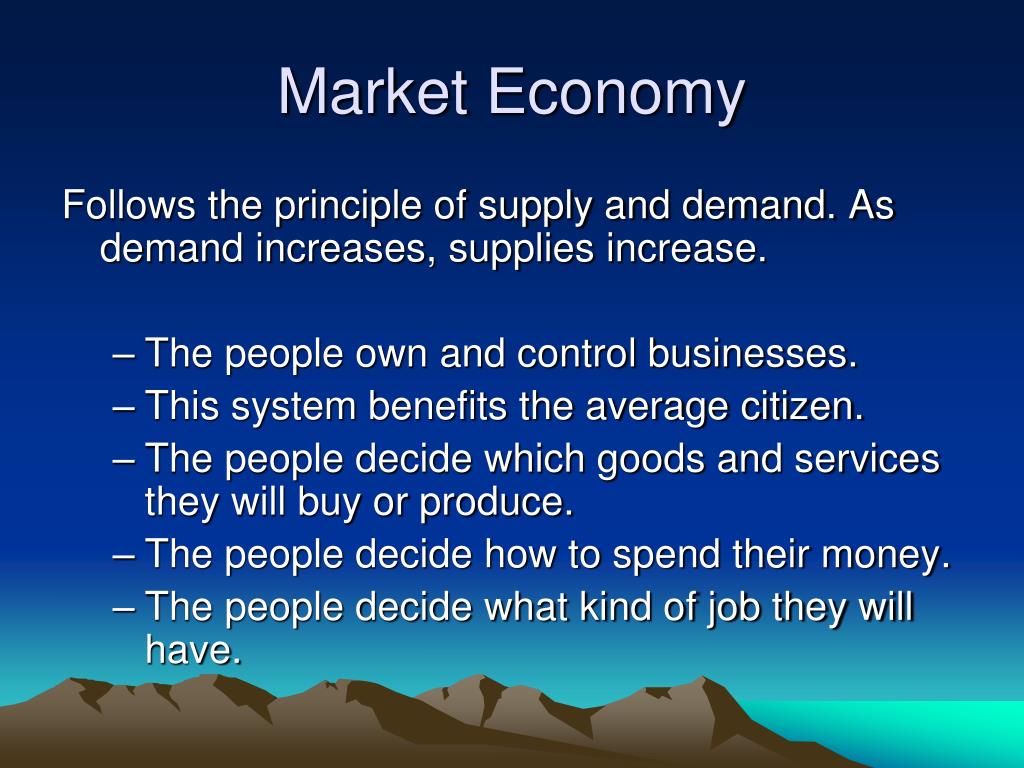 Market Economy

Follows the principle of supply and demand. As demand increases, supplies increase.

– The people own and control businesses.
– This system benefits the average citizen.
– The people decide which goods and services they will buy or produce.
– The people decide how to spend their money.
– The people decide what kind of job they will have.